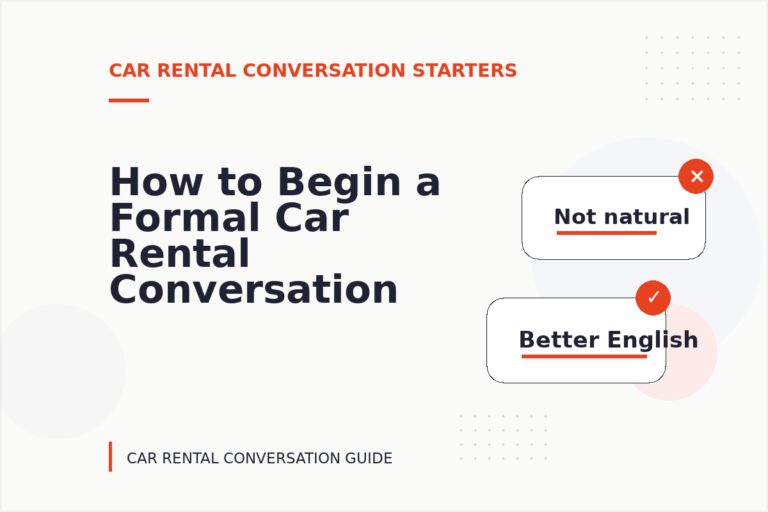 CAR RENTAL CONVERSATION STARTERS

How to Begin a Formal Car Rental Conversation

Not natural

Better English

CAR RENTAL CONVERSATION GUIDE